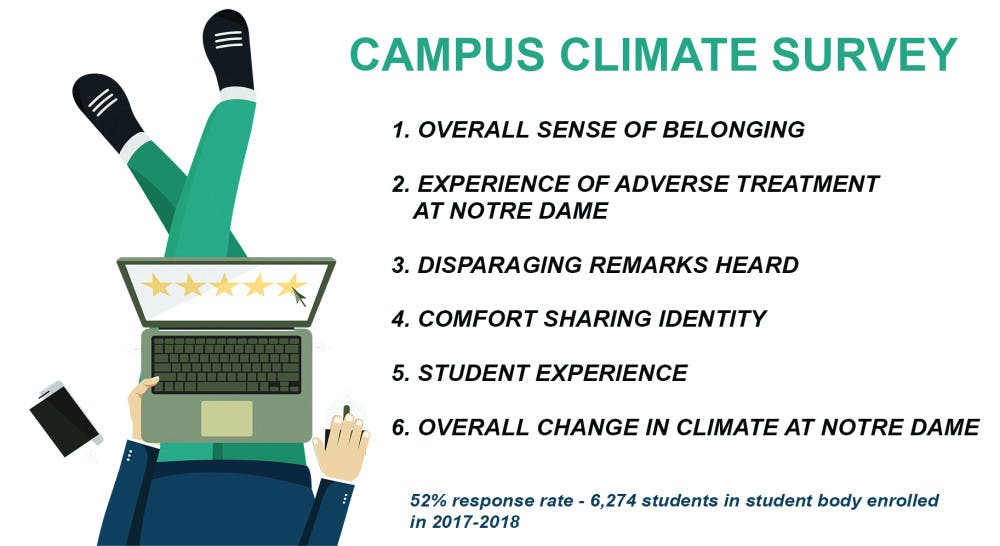 CAMPUS CLIMATE SURVEY

1. OVERALL SENSE OF BELONGING

2. EXPERIENCE OF ADVERSE TREATMENT AT NOTRE DAME

3. DISPARAGING REMARKS HEARD

4. COMFORT SHARING IDENTITY

5. STUDENT EXPERIENCE

6. OVERALL CHANGE IN CLIMATE AT NOTRE DAME

52% response rate - 6,274 students in student body enrolled in 2017-2018